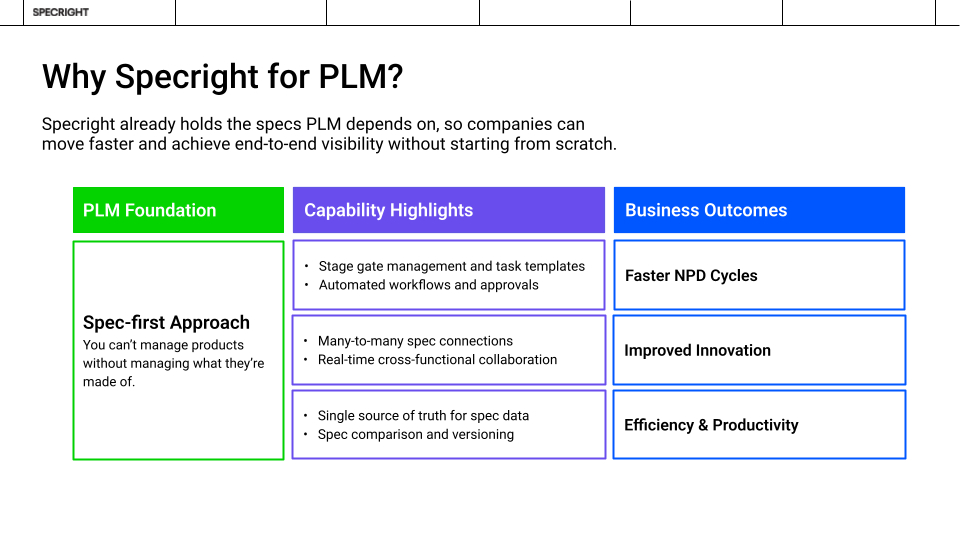 SPECRIGHT

Why Specright for PLM?

Specright already holds the specs PLM depends on, so companies can move faster and achieve end-to-end visibility without starting from scratch.

PLM Foundation

Spec-first Approach
You can't manage products without managing what they're made of.

Capability Highlights

• Stage gate management and task templates
• Automated workflows and approvals

• Many-to-many spec connections
• Real-time cross-functional collaboration

• Single source of truth for spec data
• Spec comparison and versioning

Business Outcomes

Faster NPD Cycles

Improved Innovation

Efficiency & Productivity